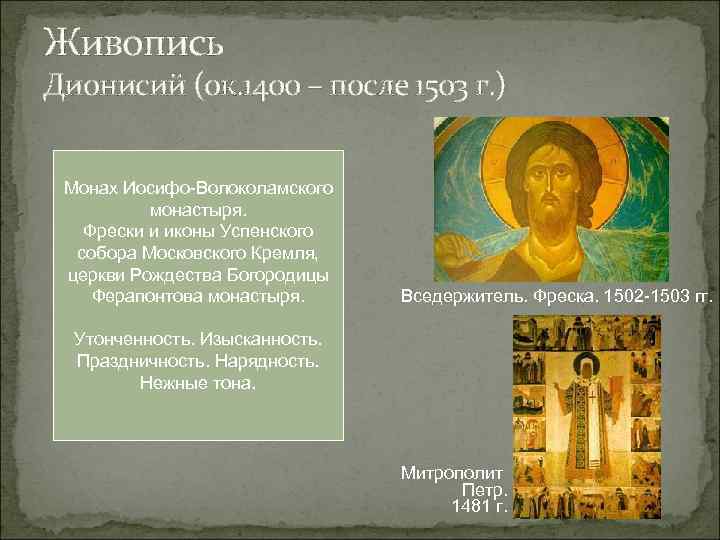 Живопись
Дионисий (ок.1400 – после 1503 г.)

Монах Иосифо-Волоколамского монастыря.
Фрески и иконы Успенского собора Московского Кремля, церкви Рождества Богородицы Ферапонтова монастыря.

Утонченность. Изысканность. Праздничность. Нарядность. Нежные тона.

Вседержитель. Фреска. 1502-1503 гг.

Митрополит Петр. 1481 г.